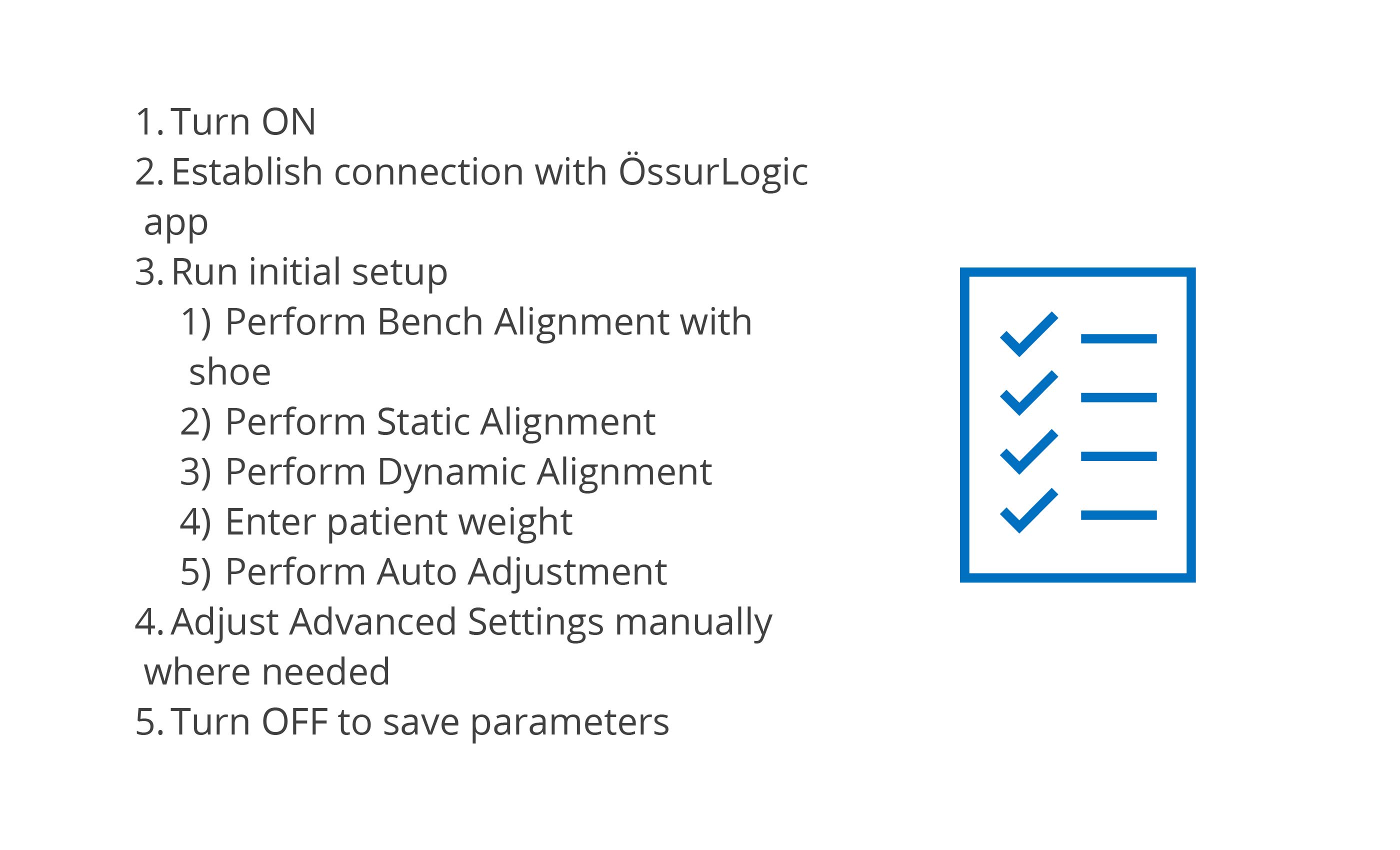 1. Turn ON
2. Establish connection with ÖssurLogic app
3. Run initial setup
1) Perform Bench Alignment with shoe
2) Perform Static Alignment
3) Perform Dynamic Alignment
4) Enter patient weight
5) Perform Auto Adjustment
4. Adjust Advanced Settings manually where needed
5. Turn OFF to save parameters